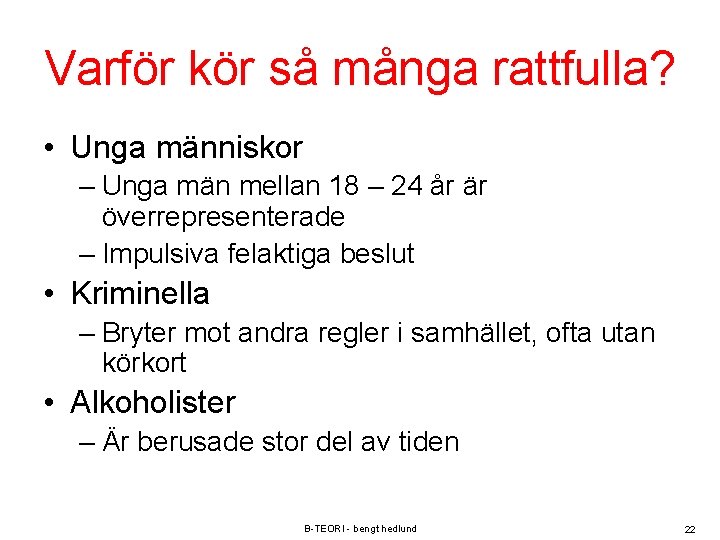 Varför kör så många rattfulla?

• Unga människor
– Unga män mellan 18 – 24 år är överrepresenterade
– Impulsiva felaktiga beslut

• Kriminella
– Bryter mot andra regler i samhället, ofta utan körkort

• Alkoholister
– Är berusade stor del av tiden

B-TEORI - bengt hedlund

22